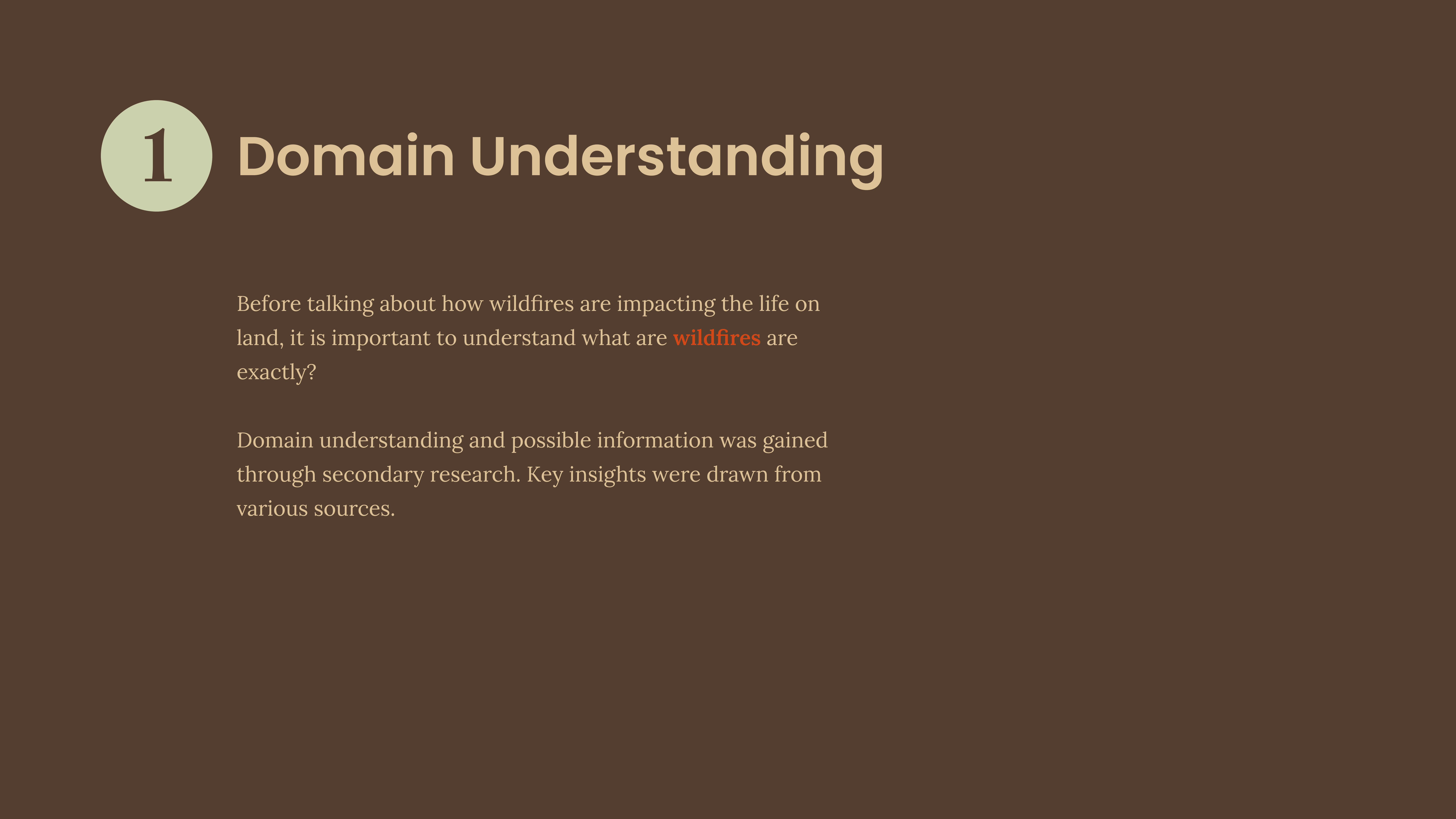 1

Domain Understanding

Before talking about how wildfires are impacting the life on land, it is important to understand what are wildfires are exactly?

Domain understanding and possible information was gained through secondary research. Key insights were drawn from various sources.